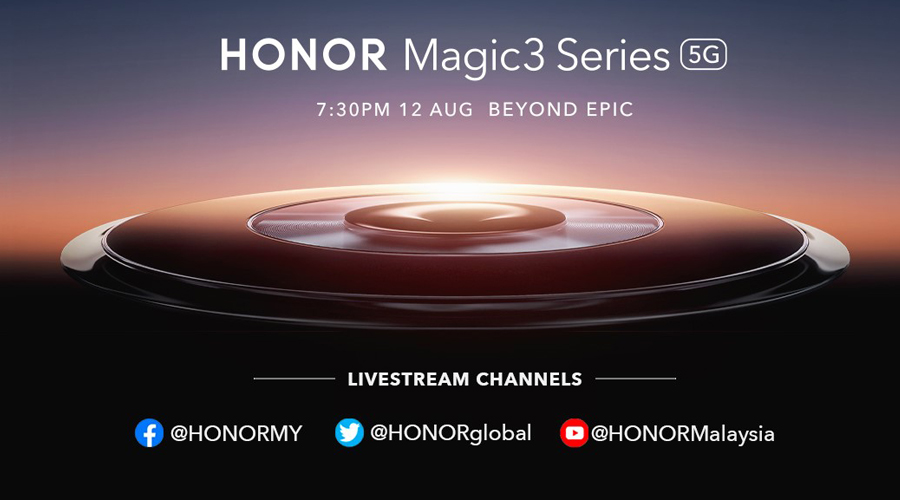 HONOR Magic3 Series 5G

7:30PM 12 AUG BEYOND EPIC

LIVESTREAM CHANNELS

@HONORMY @HONORglobal @HONORMalaysia